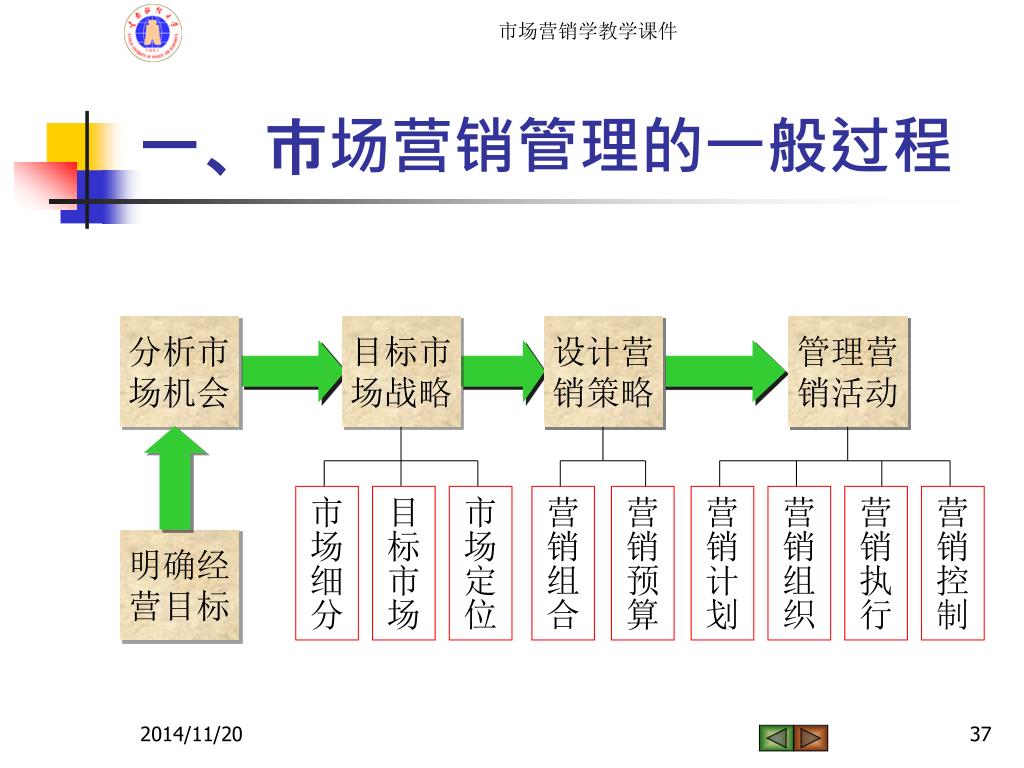 市场营销学教学课件

一、市场营销管理的一般过程

分析市场机会

目标市场战略

设计营销策略

管理营销活动

明确经营目标

市场细分

目标市场

市场定位

营销组合

营销预算

营销计划

营销组织

营销执行

营销控制

2014/11/20

37